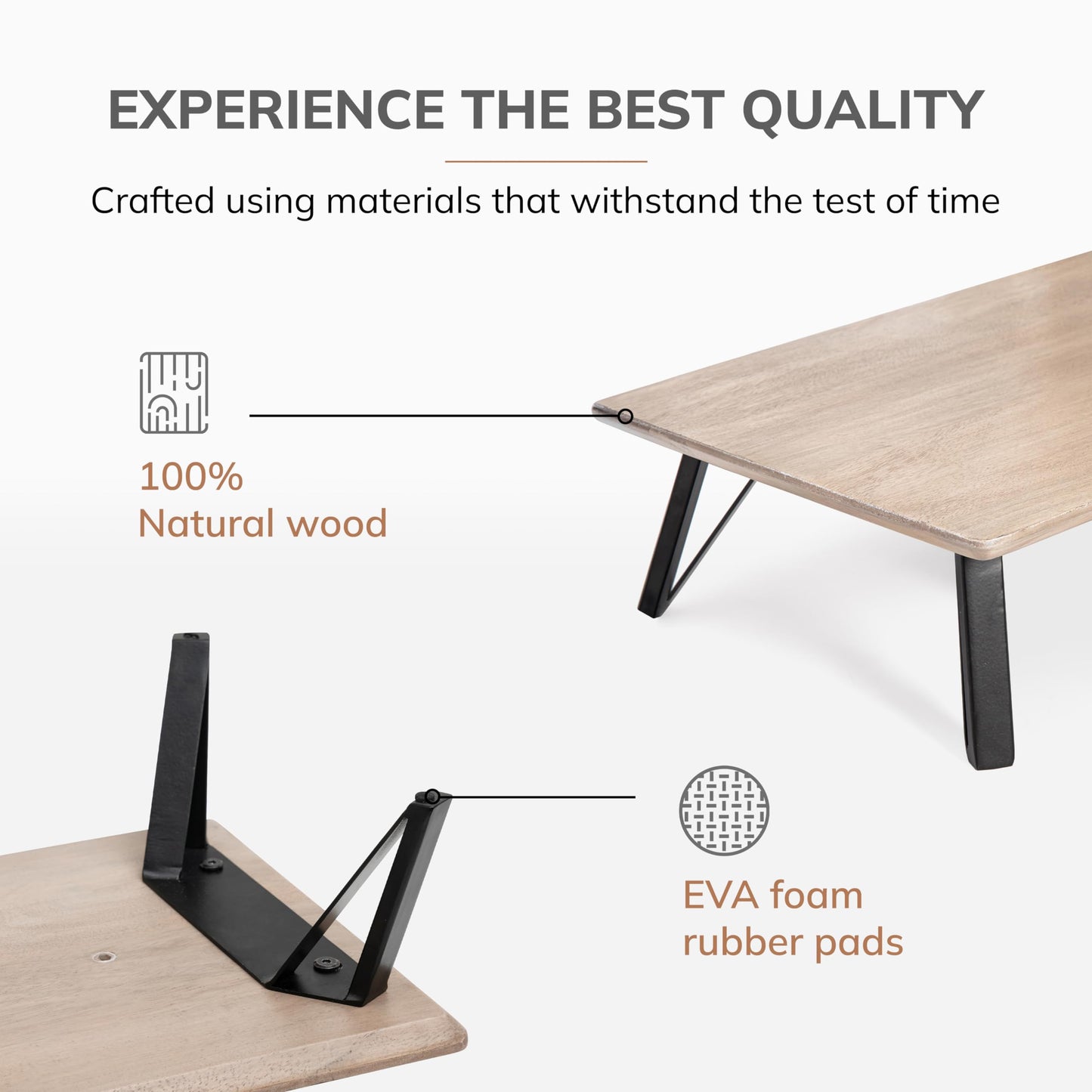 EXPERIENCE THE BEST QUALITY

Crafted using materials that withstand the test of time

100%
Natural wood

EVA foam
rubber pads